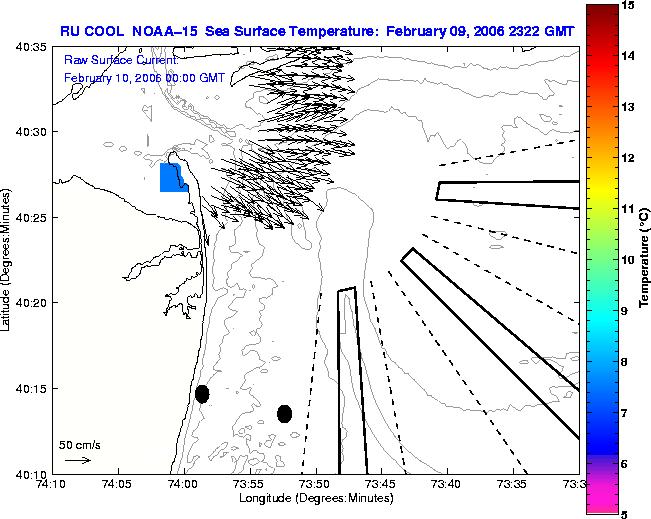 RU COOL NOAA-15 Sea Surface Temperature: February 09, 2006 2322 GMT

Raw Surface Current:
February 10, 2006 00:00 GMT

40:35
40:30
40:25
40:20
40:15
40:10

Latitude (Degrees:Minutes)

50 cm/s

74:10 74:05 74:00 73:55 73:50 73:45 73:40 73:35 73:3

Longitude (Degrees:Minutes)

15
14
13
12
11
10
9
8
7
6
5

Temperature (°C)